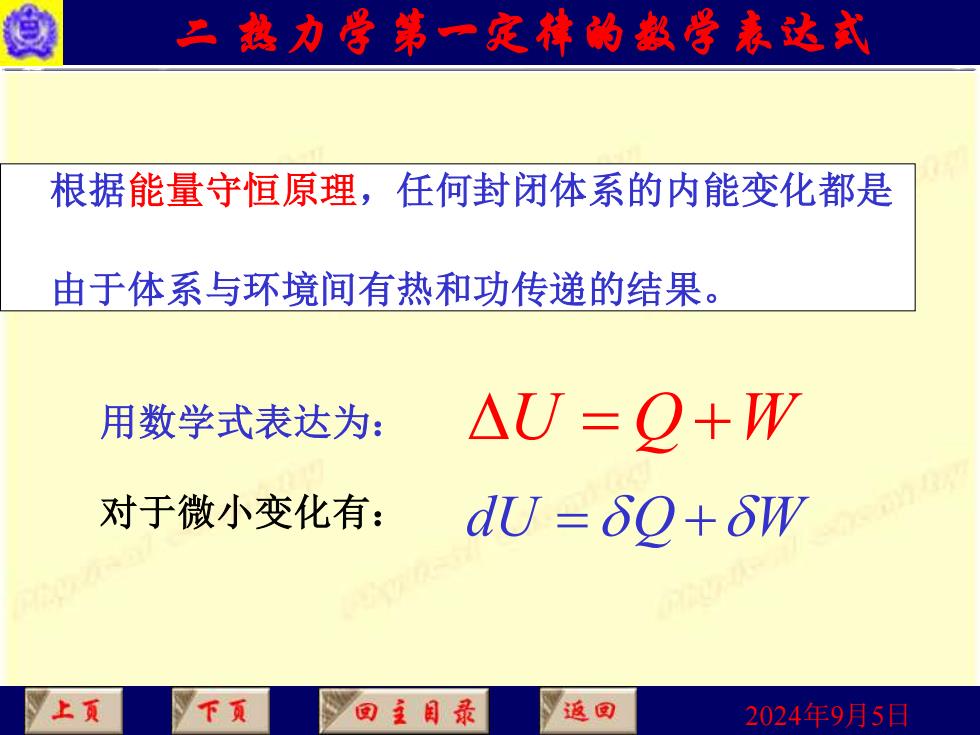 二 热力学第一定律的数学表达式

根据能量守恒原理，任何封闭体系的内能变化都是由于体系与环境间有热和功传递的结果。

用数学式表达为： $\Delta U = Q + W$

对于微小变化有： $dU = \delta Q + \delta W$

上页 下页 回主目录 返回 2024年9月5日